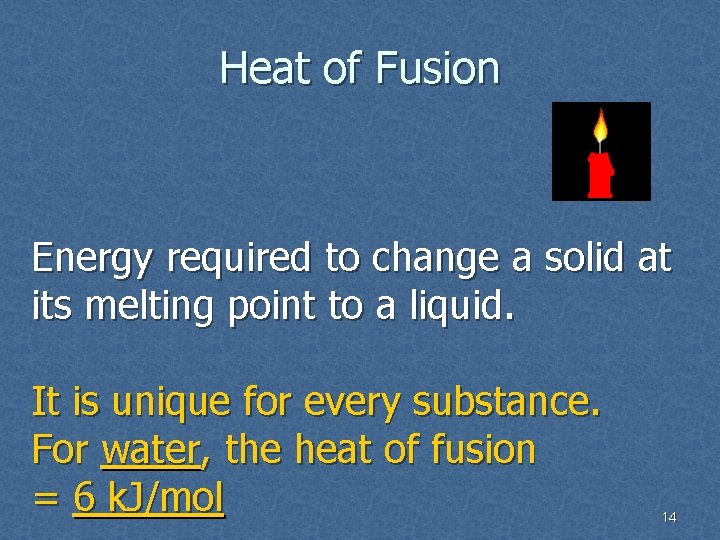 Heat of Fusion

Energy required to change a solid at its melting point to a liquid.

It is unique for every substance. For water, the heat of fusion = 6 kJ/mol

14